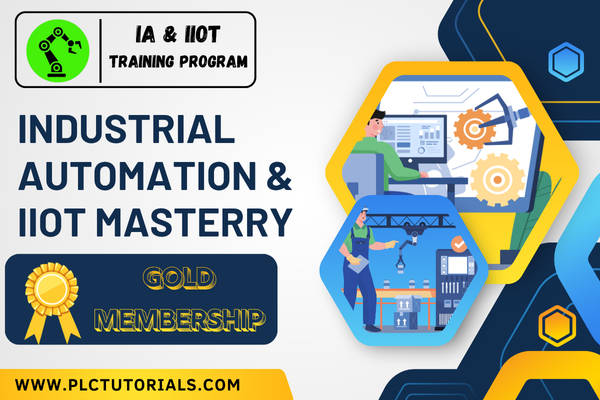 IA & IIOT
TRAINING PROGRAM

INDUSTRIAL AUTOMATION & IIOT MASTERRY

GOLD MEMBERSHIP

WWW.PLCTUTORIALS.COM